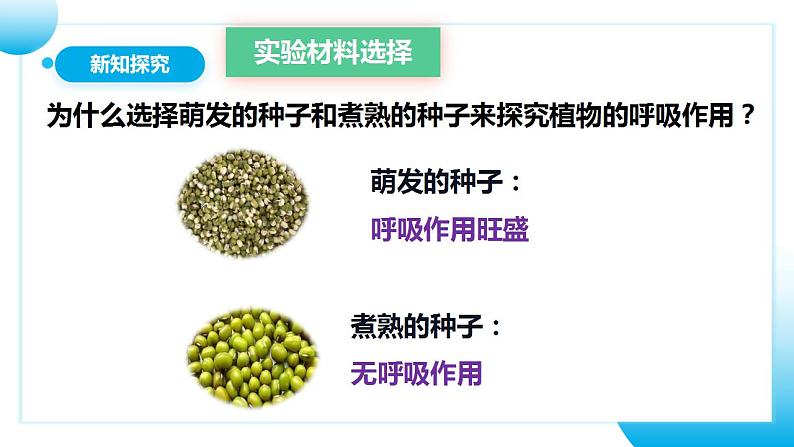 新知探究

实验材料选择

为什么选择萌发的种子和煮熟的种子来探究植物的呼吸作用？

萌发的种子：
呼吸作用旺盛

煮熟的种子：
无呼吸作用